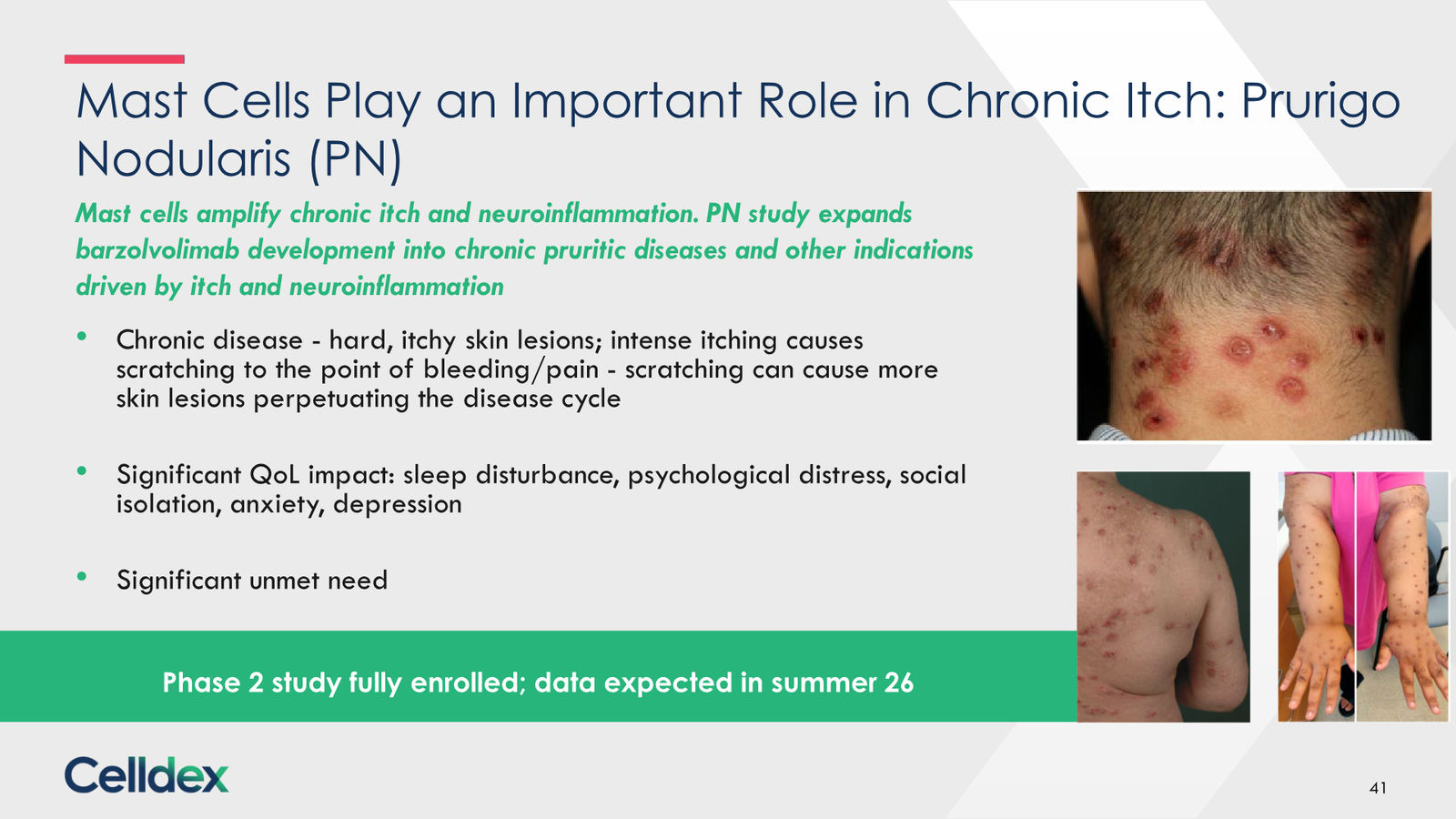 Mast Cells Play an Important Role in Chronic Itch: Prurigo Nodularis (PN)

Mast cells amplify chronic itch and neuroinflammation. PN study expands barzolvolimab development into chronic pruritic diseases and other indications driven by itch and neuroinflammation

• Chronic disease - hard, itchy skin lesions; intense itching causes scratching to the point of bleeding/pain - scratching can cause more skin lesions perpetuating the disease cycle

• Significant QoL impact: sleep disturbance, psychological distress, social isolation, anxiety, depression

• Significant unmet need

Phase 2 study fully enrolled; data expected in summer 26

Celldex

41